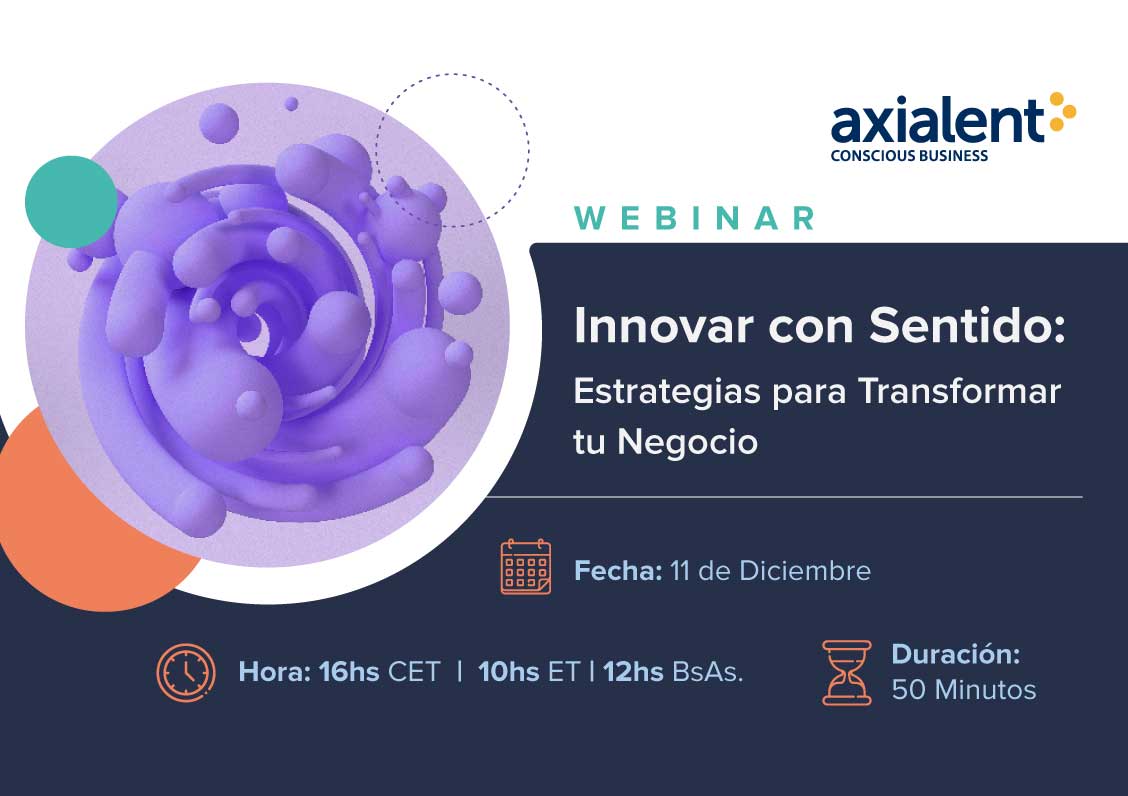 axialent
CONSCIOUS BUSINESS

WEBINAR

Innovar con Sentido:
Estrategias para Transformar tu Negocio

Fecha: 11 de Diciembre

Hora: 16hs CET | 10hs ET | 12hs BsAs.

Duración:
50 Minutos